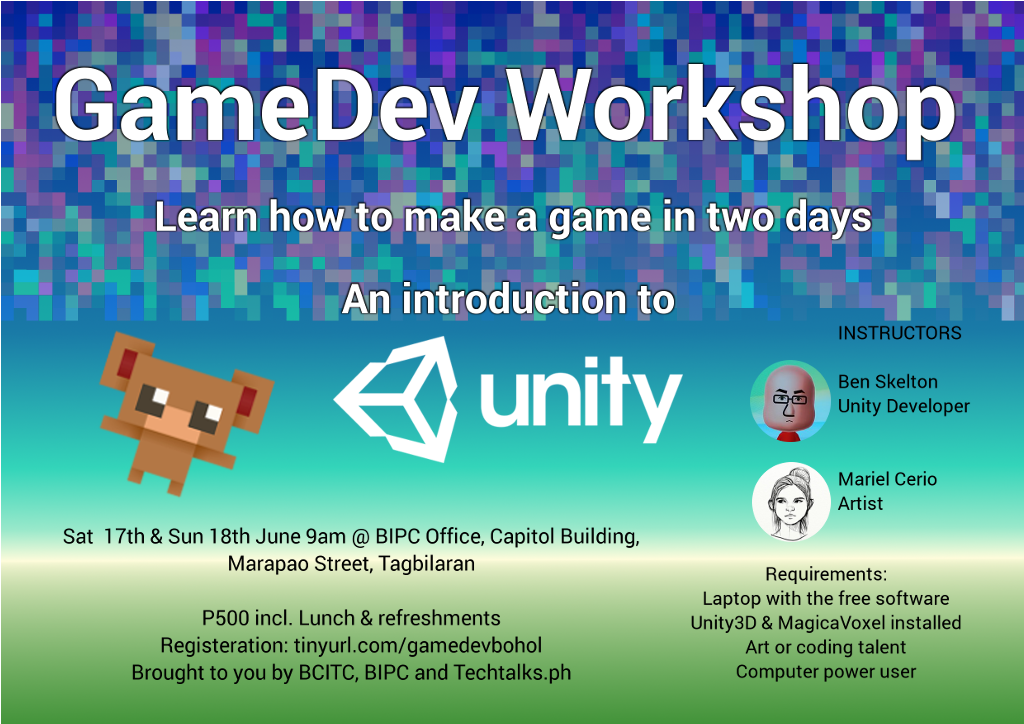 GameDev Workshop

Learn how to make a game in two days

An introduction to

unity

INSTRUCTORS

Ben Skelton
Unity Developer

Mariel Cerio
Artist

Sat 17th & Sun 18th June 9am @ BIPC Office, Capitol Building, Marapao Street, Tagbilaran

P500 incl. Lunch & refreshments
Registeration: tinyurl.com/gamedevbohol
Brought to you by BCITC, BIPC and Techtalks.ph

Requirements:
Laptop with the free software
Unity3D & MagicaVoxel installed
Art or coding talent
Computer power user